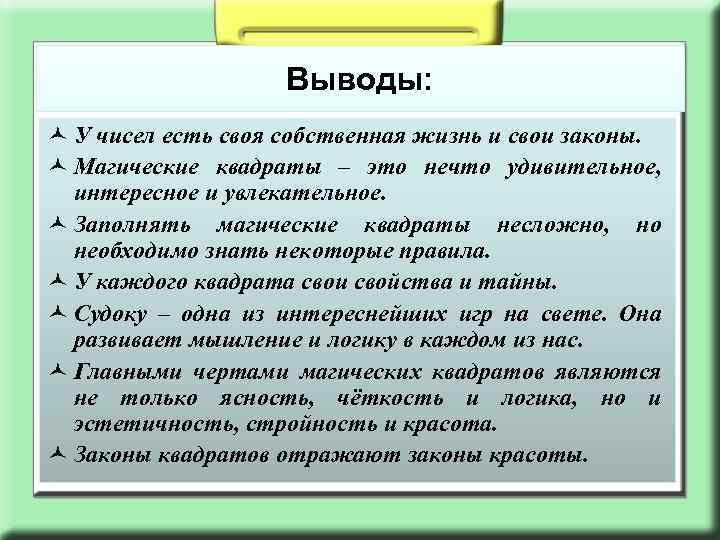 Выводы:

У чисел есть своя собственная жизнь и свои законы.

Магические квадраты – это нечто удивительное, интересное и увлекательное.

Заполнять магические квадраты несложно, но необходимо знать некоторые правила.

У каждого квадрата свои свойства и тайны.

Судоку – одна из интереснейших игр на свете. Она развивает мышление и логику в каждом из нас.

Главными чертами магических квадратов являются не только ясность, чёткость и логика, но и эстетичность, стройность и красота.

Законы квадратов отражают законы красоты.